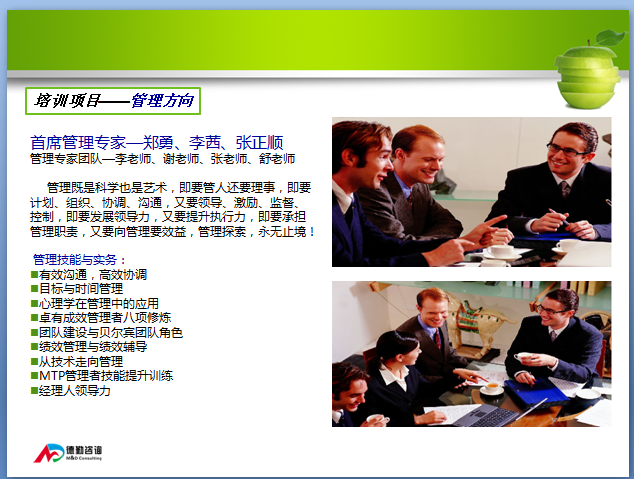 培训项目——管理方向

首席管理专家—郑勇、李茜、张正顺
管理专家团队—李老师、谢老师、张老师、舒老师

管理既是科学也是艺术，即要管人还要理事，即要计划、组织、协调、沟通，又要领导、激励、监督、控制，即要发展领导力，又要提升执行力，即要承担管理职责，又要向管理要效益，管理探索，永无止境！

管理技能与实务：
■有效沟通，高效协调
■目标与时间管理
■心理学在管理中的应用
■卓有成效管理者八项修炼
■团队建设与贝尔宾团队角色
■绩效管理与绩效辅导
■从技术走向管理
■MTP管理者技能提升训练
■经理人领导力

德勤咨询
M&D Consulting